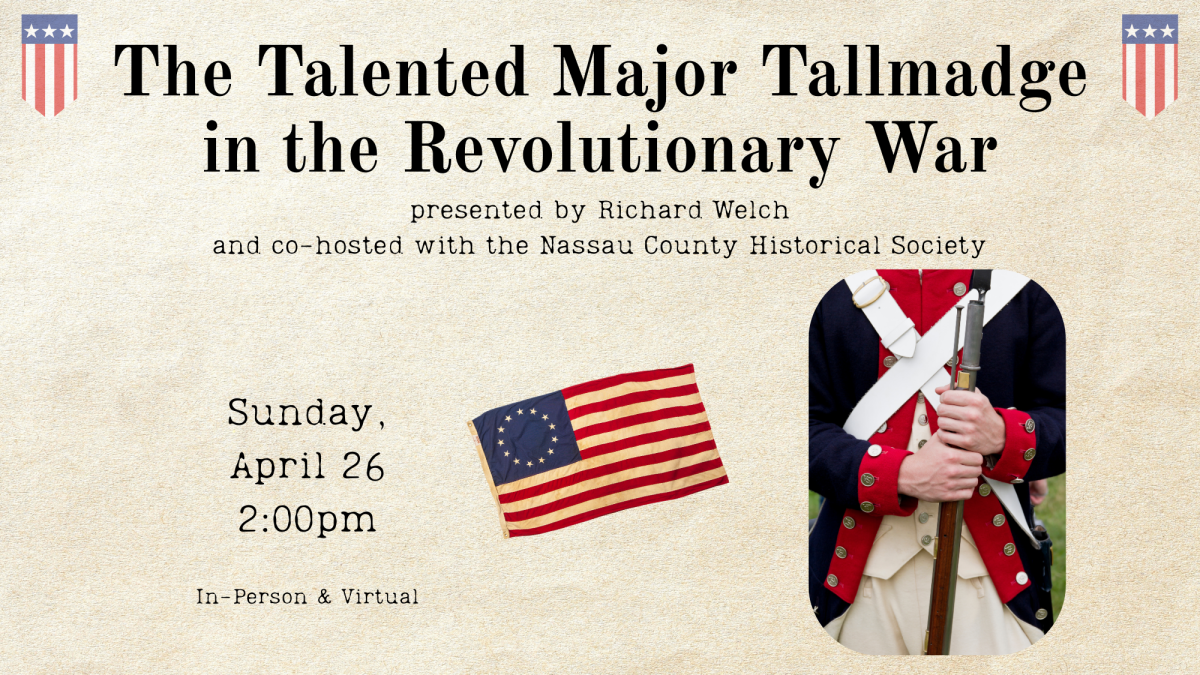 The Talented Major Tallmadge in the Revolutionary War

presented by Richard Welch
and co-hosted with the Nassau County Historical Society

Sunday,
April 26
2:00pm

In-Person & Virtual